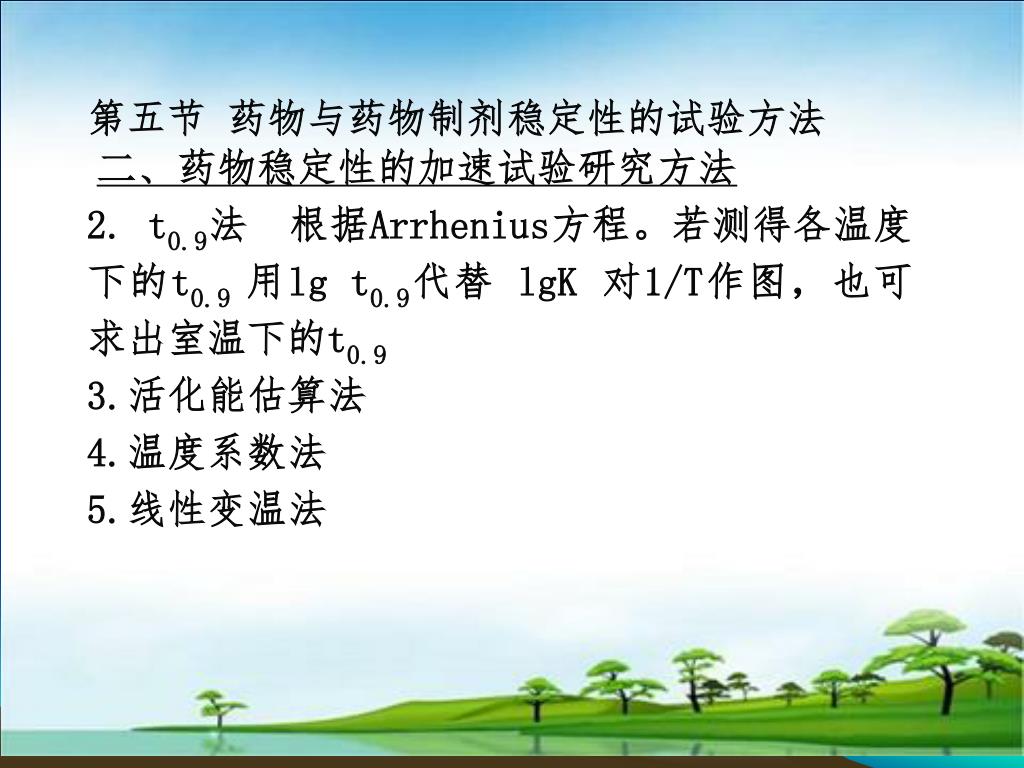 第五节 药物与药物制剂稳定性的试验方法
二、药物稳定性的加速试验研究方法

2. $t_{0.9}$法 根据Arrhenius方程。若测得各温度下的$t_{0.9}$ 用lg $t_{0.9}$代替 lgK 对1/T作图，也可求出室温下的$t_{0.9}$

3.活化能估算法

4.温度系数法

5.线性变温法